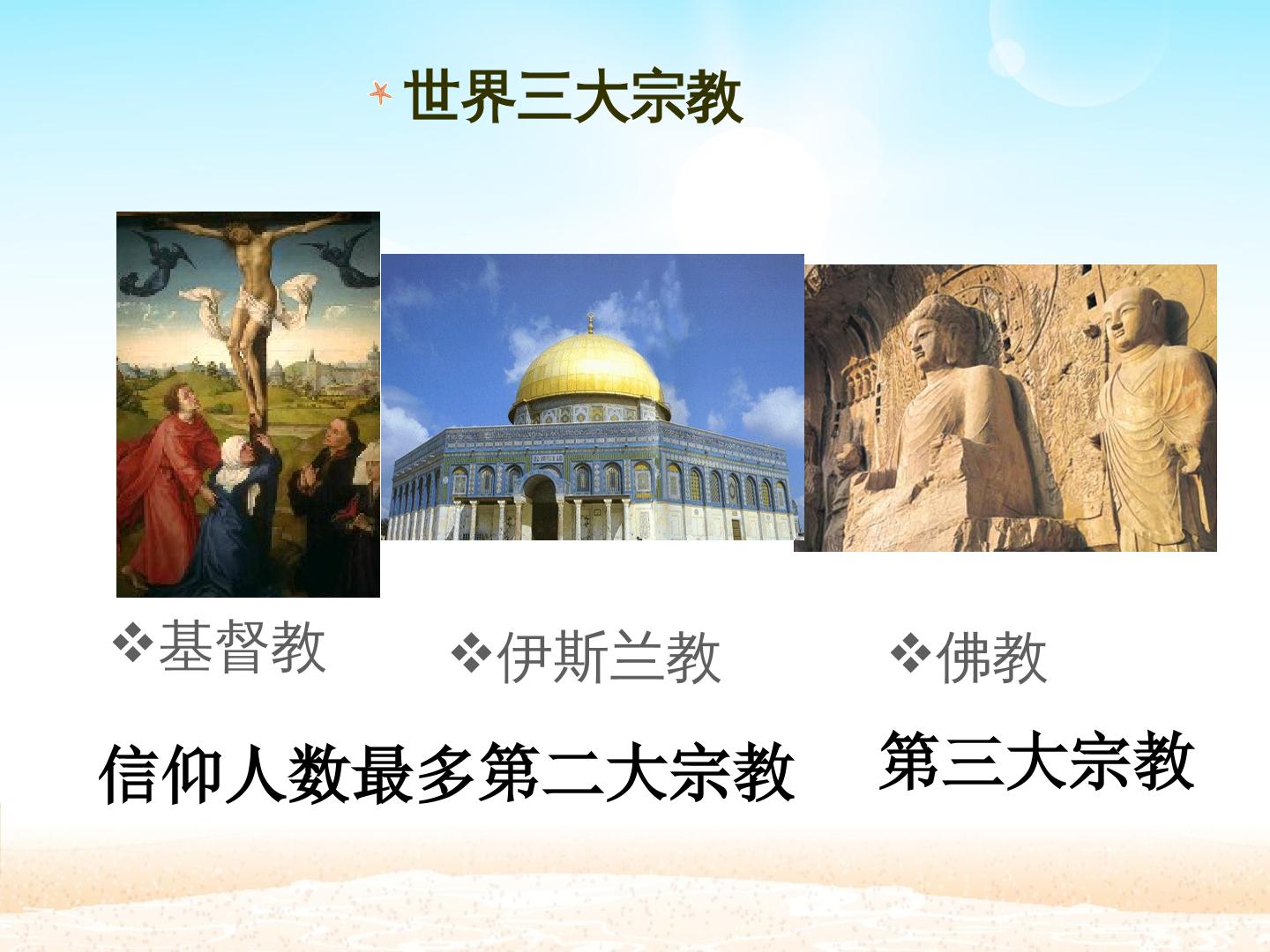 世界三大宗教

❖基督教

❖伊斯兰教

❖佛教

信仰人数最多第二大宗教

第三大宗教